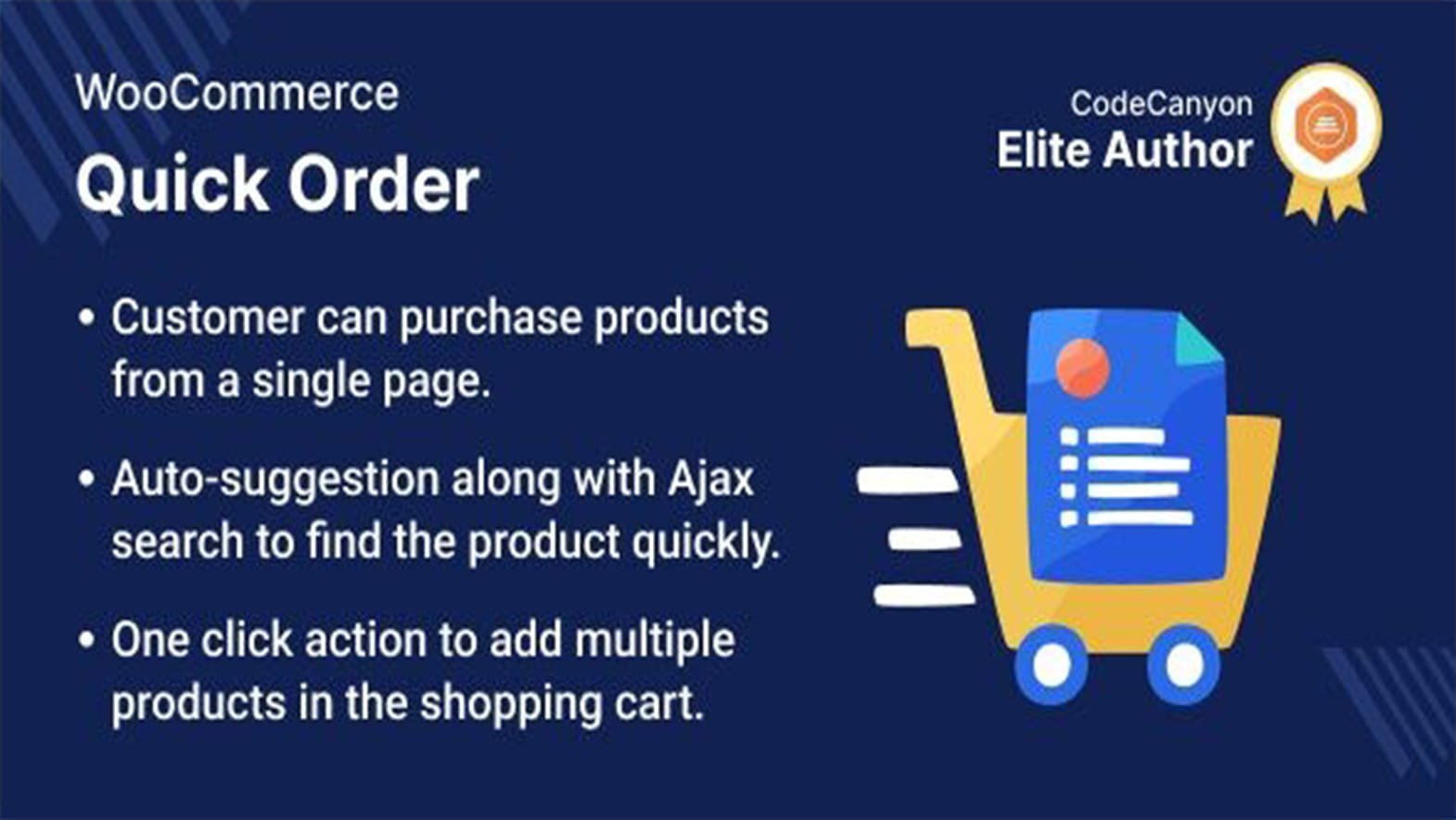 WooCommerce
Quick Order

CodeCanyon
Elite Author

• Customer can purchase products from a single page.

• Auto-suggestion along with Ajax search to find the product quickly.

• One click action to add multiple products in the shopping cart.